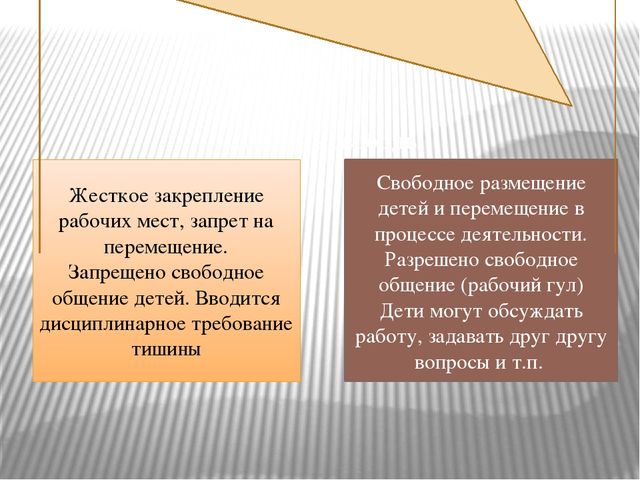 Жесткое закрепление рабочих мест, запрет на перемещение. Запрещено свободное общение детей. Вводится дисциплинарное требование тишины

Свободное размещение детей и перемещение в процессе деятельности. Разрешено свободное общение (рабочий гул) Дети могут обсуждать работу, задавать друг другу вопросы и т.п.